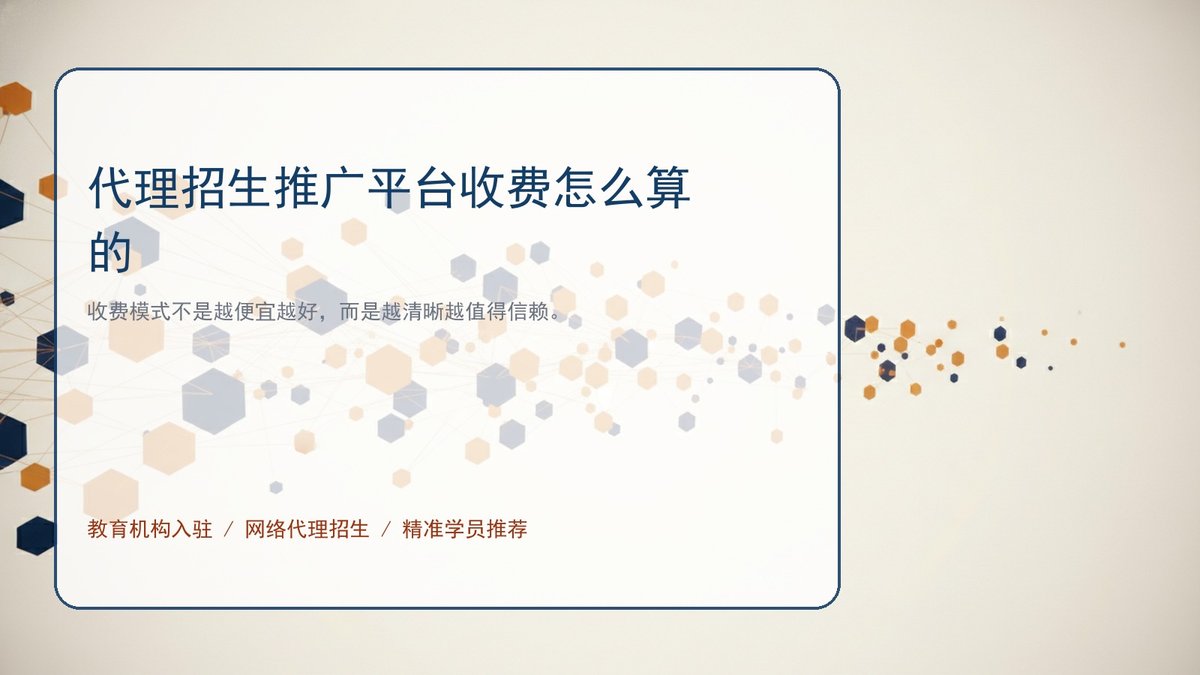 代理招生推广平台收费怎么算的

收费模式不是越便宜越好，而是越清晰越值得信赖。

教育机构入驻 / 网络代理招生 / 精准学员推荐